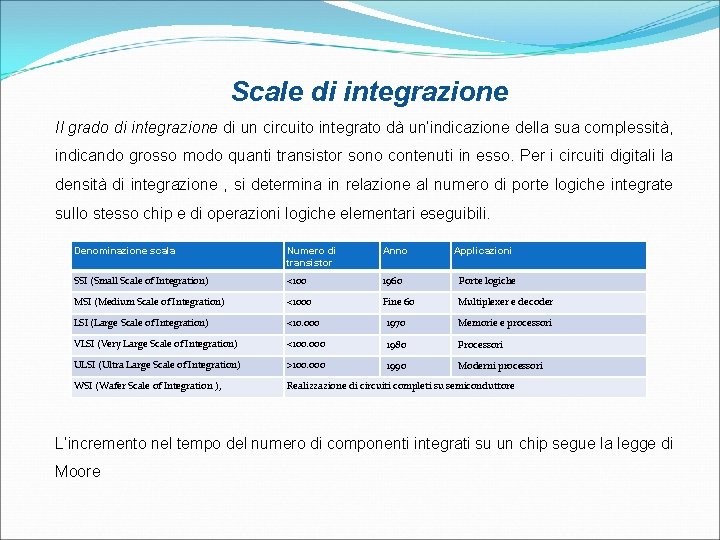 Scale di integrazione

Il grado di integrazione di un circuito integrato dà un'indicazione della sua complessità, indicando grosso modo quanti transistor sono contenuti in esso. Per i circuiti digitali la densità di integrazione , si determina in relazione al numero di porte logiche integrate sullo stesso chip e di operazioni logiche elementari eseguibili.

| Denominazione scala | Numero di transistor | Anno | Applicazioni |
|---|---|---|---|
| SSI (Small Scale of Integration) | <100 | 1960 | Porte logiche |
| MSI (Medium Scale of Integration) | <1000 | Fine 60 | Multiplexer e decoder |
| LSI (Large Scale of Integration) | <10.000 | 1970 | Memorie e processori |
| VLSI (Very Large Scale of Integration) | <100.000 | 1980 | Processori |
| ULSI (Ultra Large Scale of Integration) | >100.000 | 1990 | Moderni processori |
| WSI (Wafer Scale of Integration ), | Realizzazione di circuiti completi su semiconduttore | | |

L'incremento nel tempo del numero di componenti integrati su un chip segue la legge di Moore